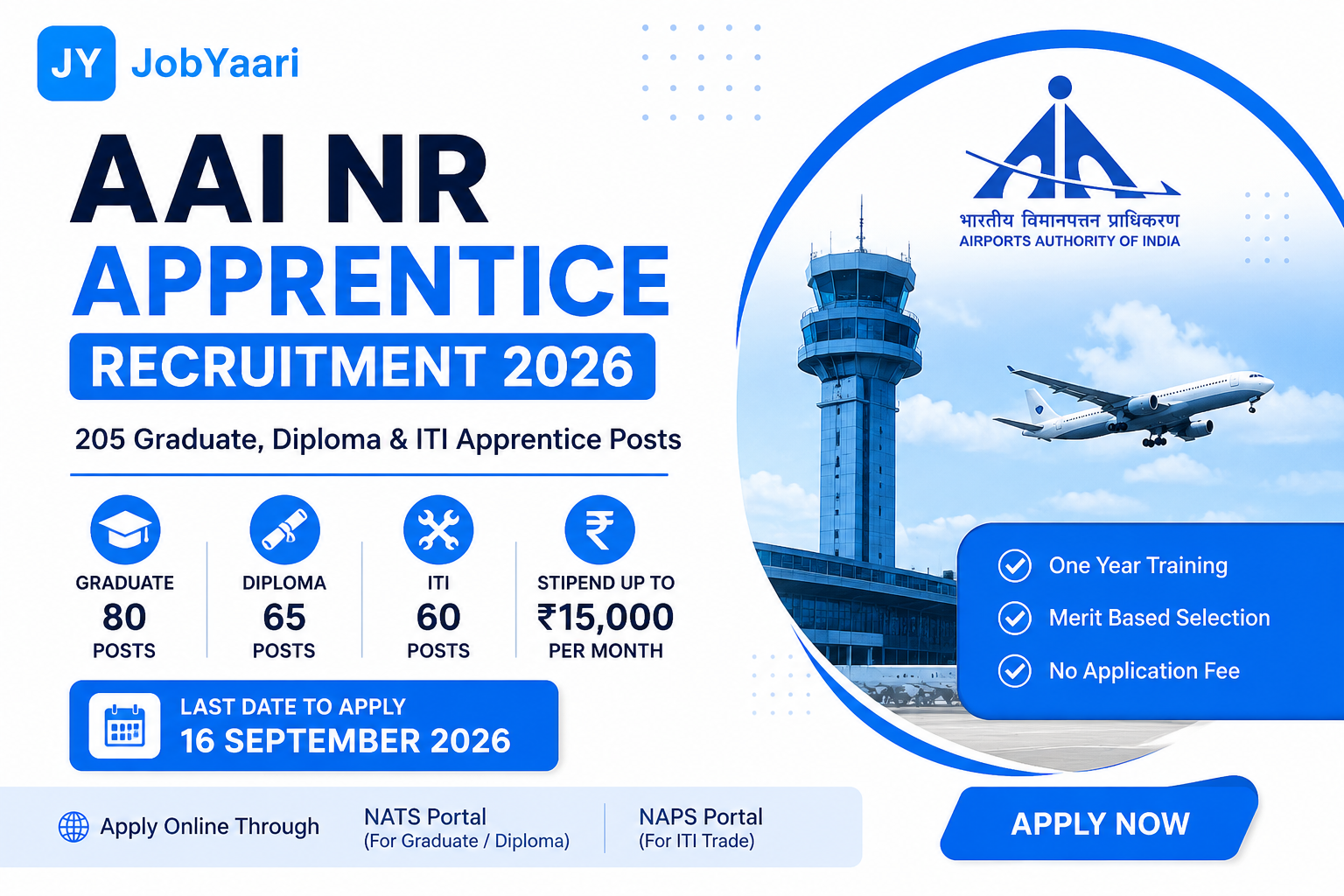 JY JobYaari

AAI NR
APPRENTICE
RECRUITMENT 2026

205 Graduate, Diploma & ITI Apprentice Posts

GRADUATE
80
POSTS

DIPLOMA
65
POSTS

ITI
60
POSTS

STIPEND UP TO
₹15,000
PER MONTH

LAST DATE TO APPLY
16 SEPTEMBER 2026

Apply Online Through

NATS Portal
(For Graduate / Diploma)

NAPS Portal
(For ITI Trade)

भारतीय विमानपत्तन प्राधिकरण
AIRPORTS AUTHORITY OF INDIA

One Year Training
Merit Based Selection
No Application Fee

APPLY NOW